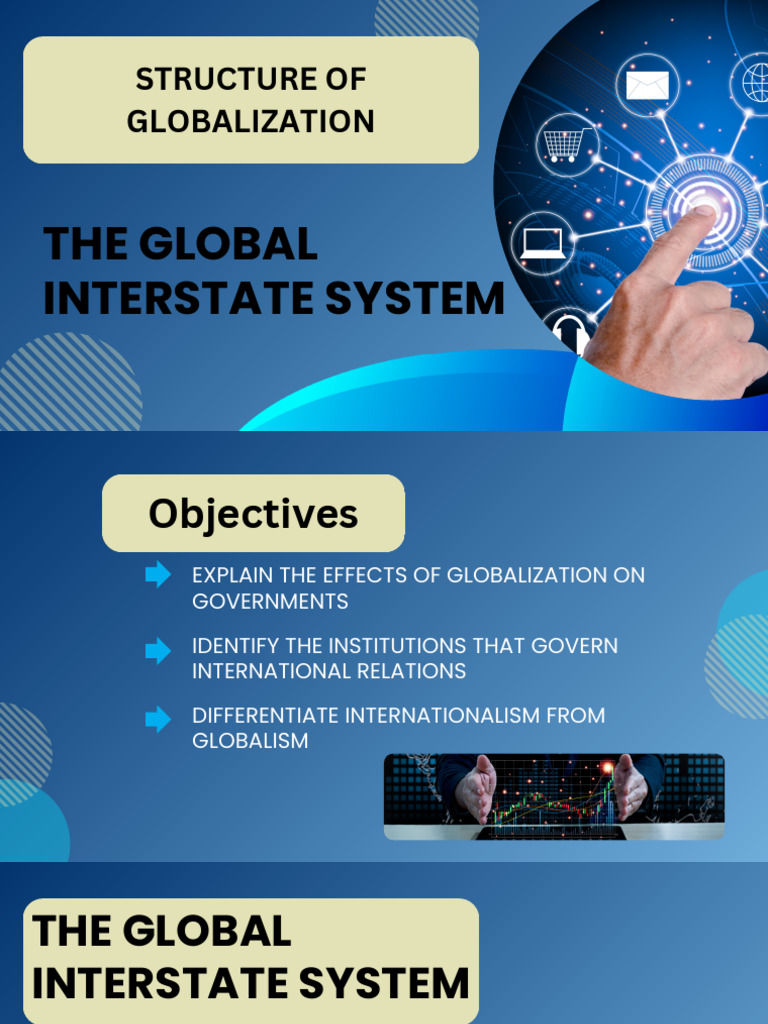 STRUCTURE OF GLOBALIZATION

THE GLOBAL INTERSTATE SYSTEM

Objectives

EXPLAIN THE EFFECTS OF GLOBALIZATION ON GOVERNMENTS

IDENTIFY THE INSTITUTIONS THAT GOVERN INTERNATIONAL RELATIONS

DIFFERENTIATE INTERNATIONALISM FROM GLOBALISM

THE GLOBAL INTERSTATE SYSTEM